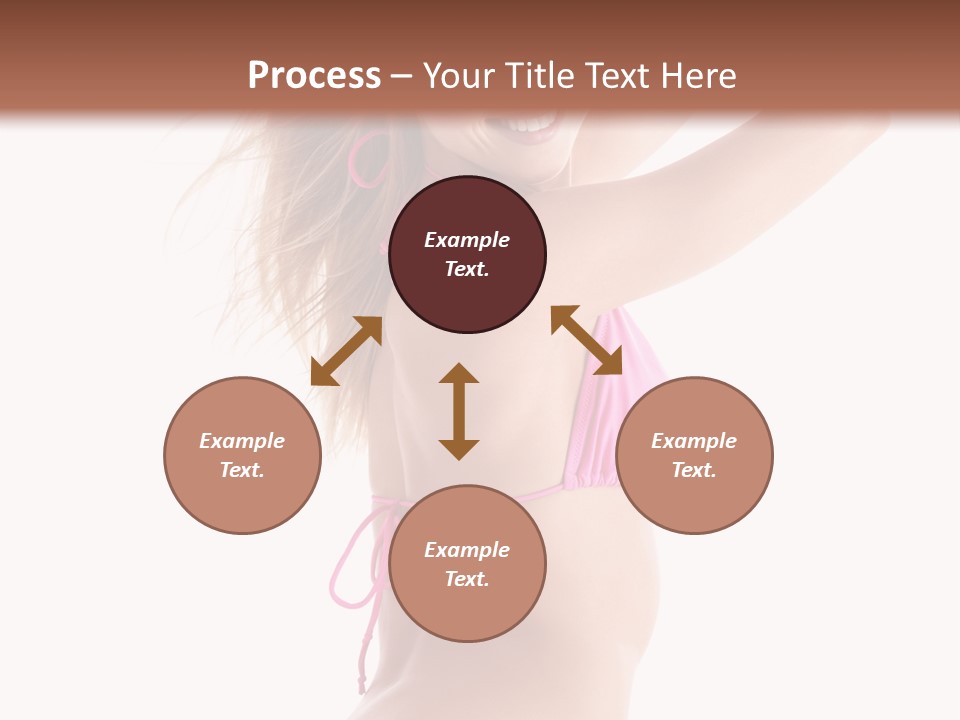 Process – Your Title Text Here

Example Text.

Example Text.

Example Text.

Example Text.